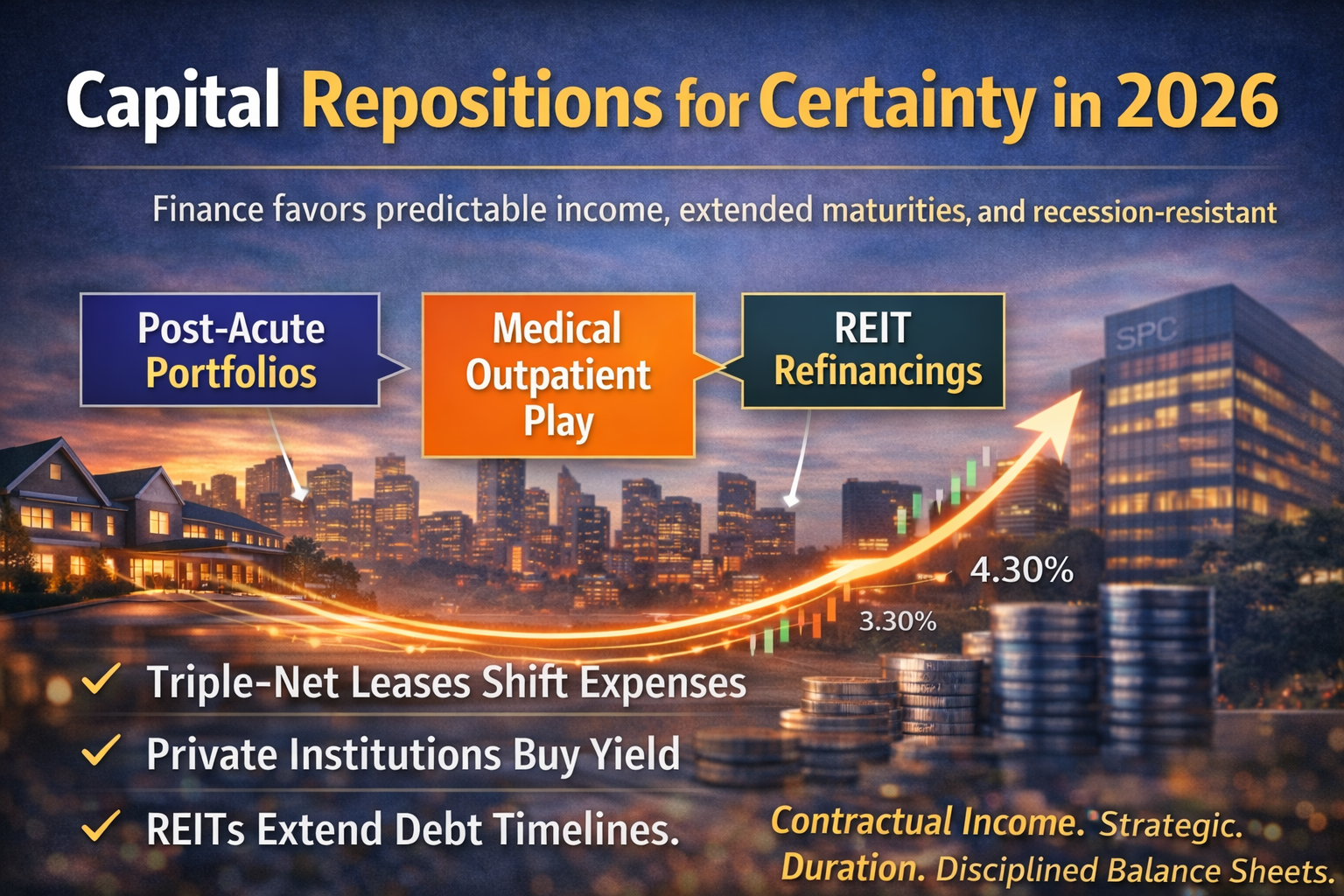 Capital Repositions for Certainty in 2026

Finance favors predictable income, extended maturities, and recession-resistant

Post-Acute Portfolios

Medical Outpatient Play

REIT Refinancings

SPC

4.30%

3.30%

✓ Triple-Net Leases Shift Expenses

✓ Private Institutions Buy Yield

✓ REITs Extend Debt Timelines.

Contractual Income. Strategic. Duration. Disciplined Balance Sheets.